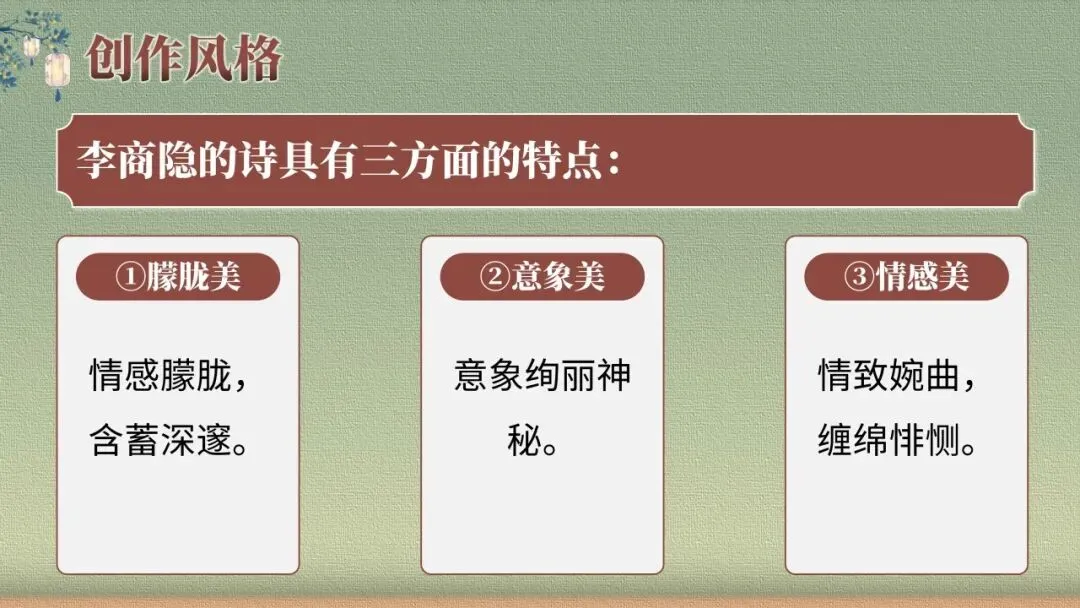 创作风格

李商隐的诗具有三方面的特点：

①朦胧美

情感朦胧，含蓄深邃。

②意象美

意象绚丽神秘。

③情感美

情致婉曲，缠绵悱恻。